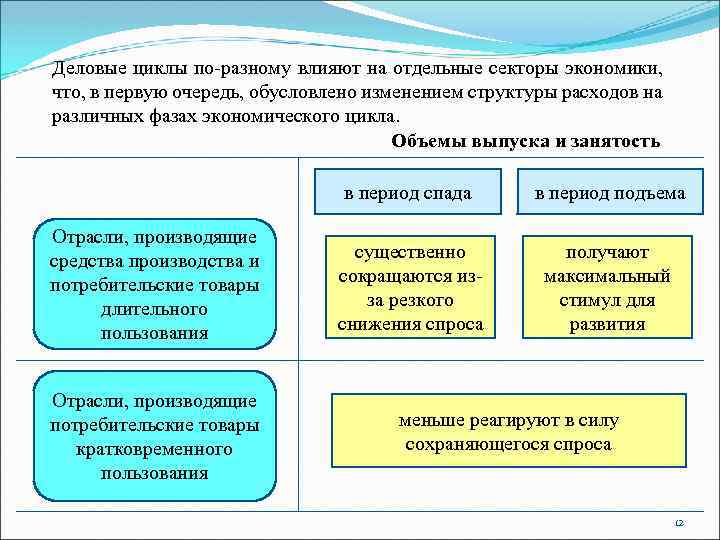 Деловые циклы по-разному влияют на отдельные секторы экономики, что, в первую очередь, обусловлено изменением структуры расходов на различных фазах экономического цикла.

Объемы выпуска и занятость

в период спада

в период подъема

Отрасли, производящие средства производства и потребительские товары длительного пользования

существенно сокращаются из-за резкого снижения спроса

получают максимальный стимул для развития

Отрасли, производящие потребительские товары кратковременного пользования

меньше реагируют в силу сохраняющегося спроса

12